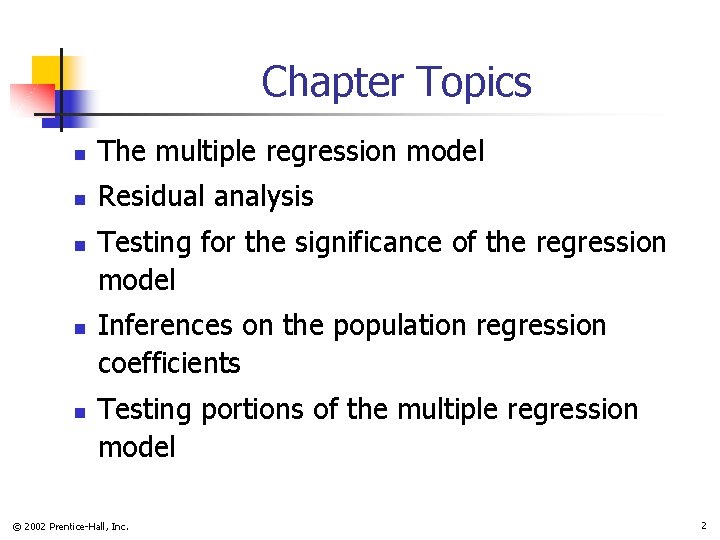 Chapter Topics

- The multiple regression model
- Residual analysis
- Testing for the significance of the regression model
- Inferences on the population regression coefficients
- Testing portions of the multiple regression model

© 2002 Prentice-Hall, Inc.

2